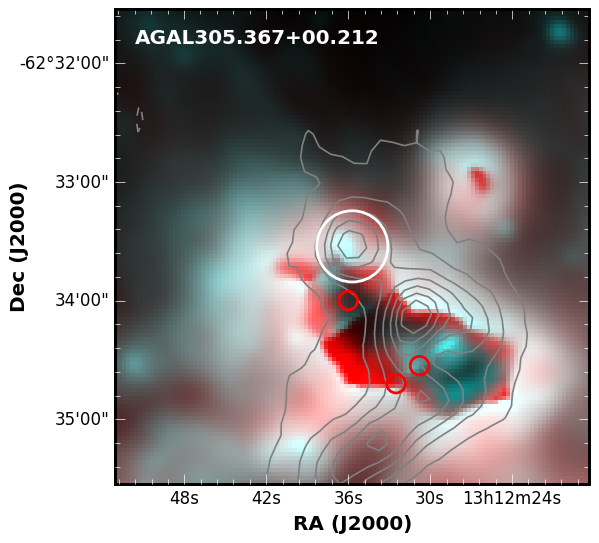 AGAL305.367+00.212

-62°32'00"
33'00"
34'00"
35'00"

Dec (J2000)

48s
42s
36s
30s
13h12m24s

RA (J2000)